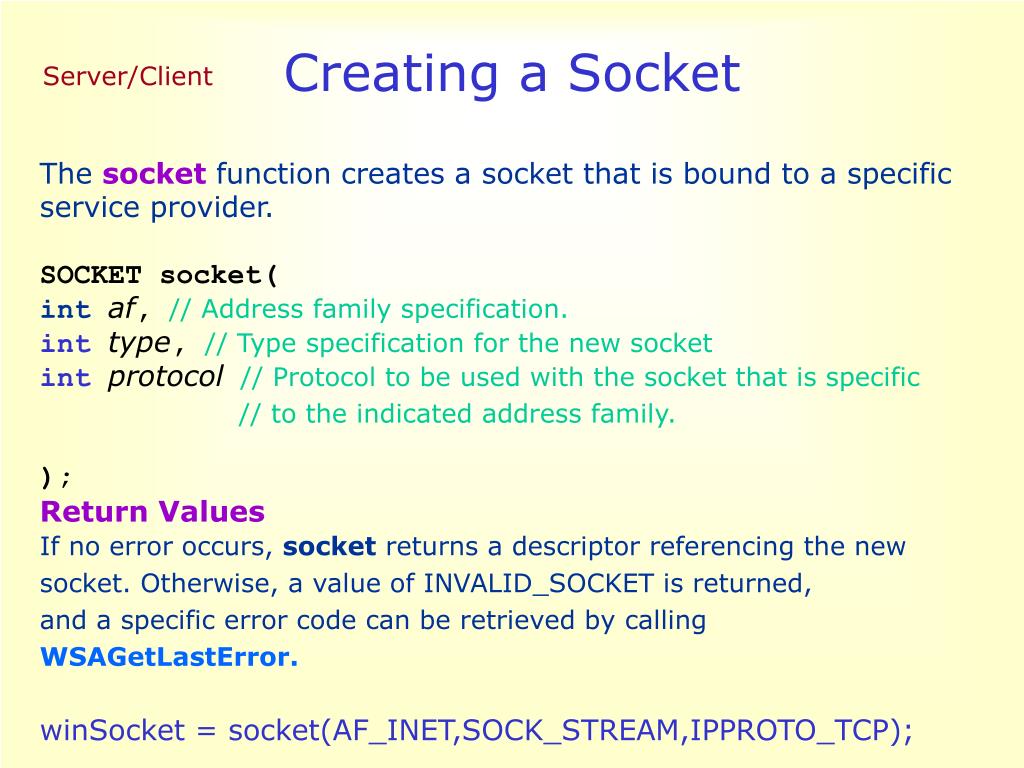 Server/Client

Creating a Socket

The socket function creates a socket that is bound to a specific service provider.

SOCKET socket(
int af, // Address family specification.
int type, // Type specification for the new socket
int protocol // Protocol to be used with the socket that is specific
// to the indicated address family.

);
Return Values
If no error occurs, socket returns a descriptor referencing the new socket. Otherwise, a value of INVALID_SOCKET is returned, and a specific error code can be retrieved by calling WSAGetLastError.

winSocket = socket(AF_INET,SOCK_STREAM,IPPROTO_TCP);